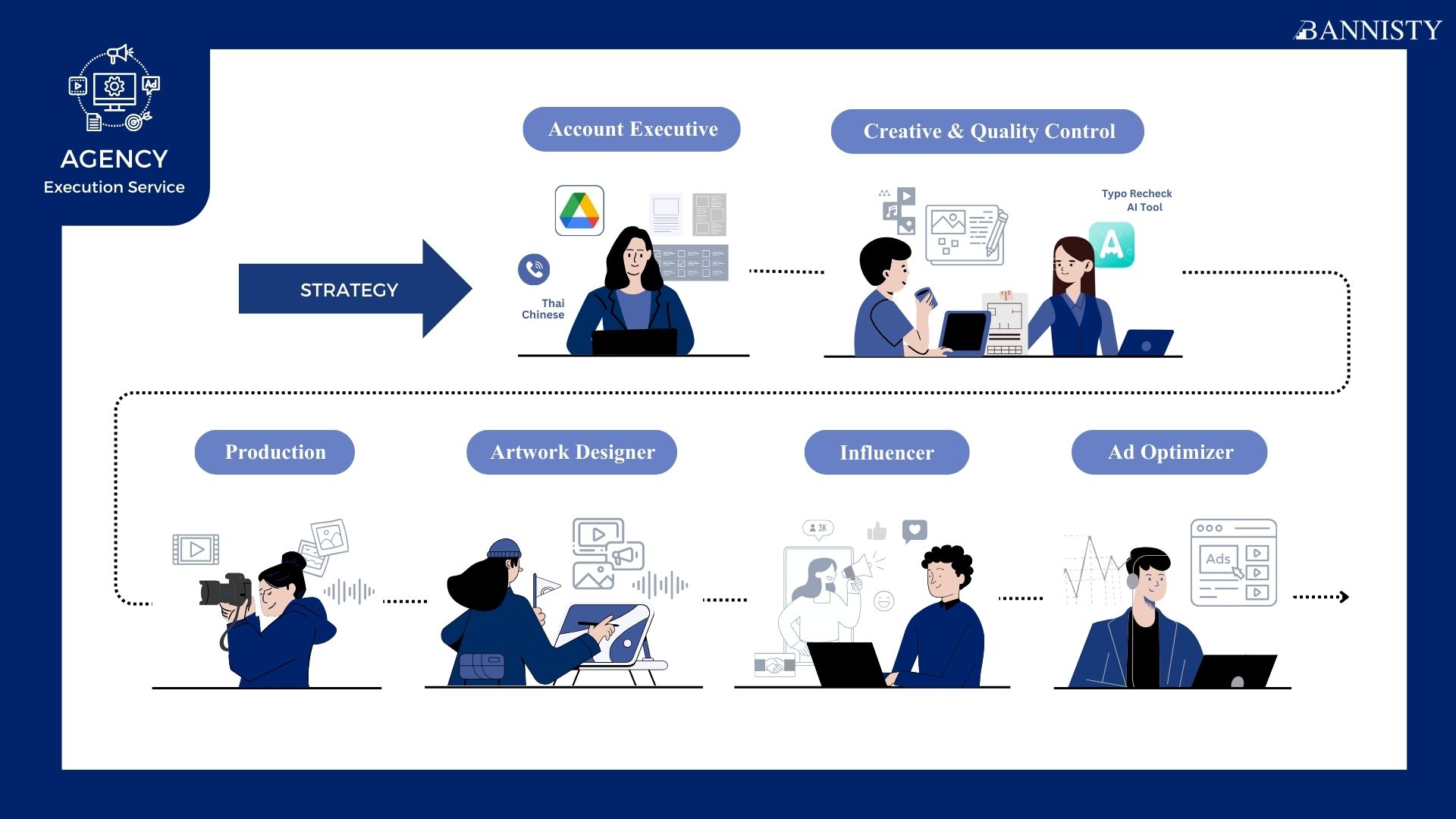 BANNISTY

Ad

AGENCY
Execution Service

STRATEGY

Account Executive

Thai
Chinese

Creative & Quality Control

Typo Recheck
AI Tool

A

Production

Artwork Designer

Influencer

3K

Ad Optimizer

Ads